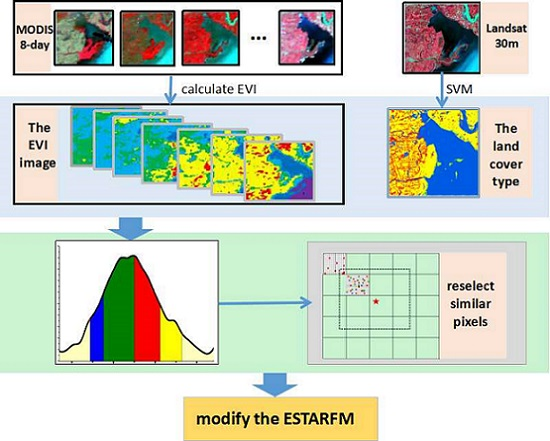 MODIS 8-day

...

Landsat 30m

calculate EVI

SVM

The EVI image

The land cover type

reselect similar pixels

modify the ESTARFM